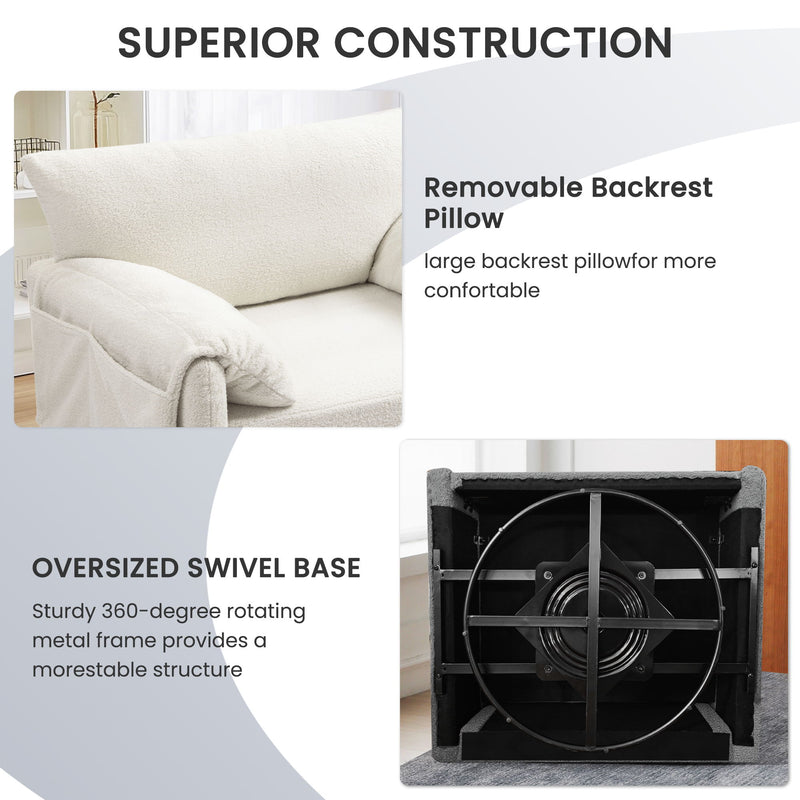 SUPERIOR CONSTRUCTION

Removable Backrest Pillow

large backrest pillowfor more confortable

OVERSIZED SWIVEL BASE

Sturdy 360-degree rotating metal frame provides a morestable structure